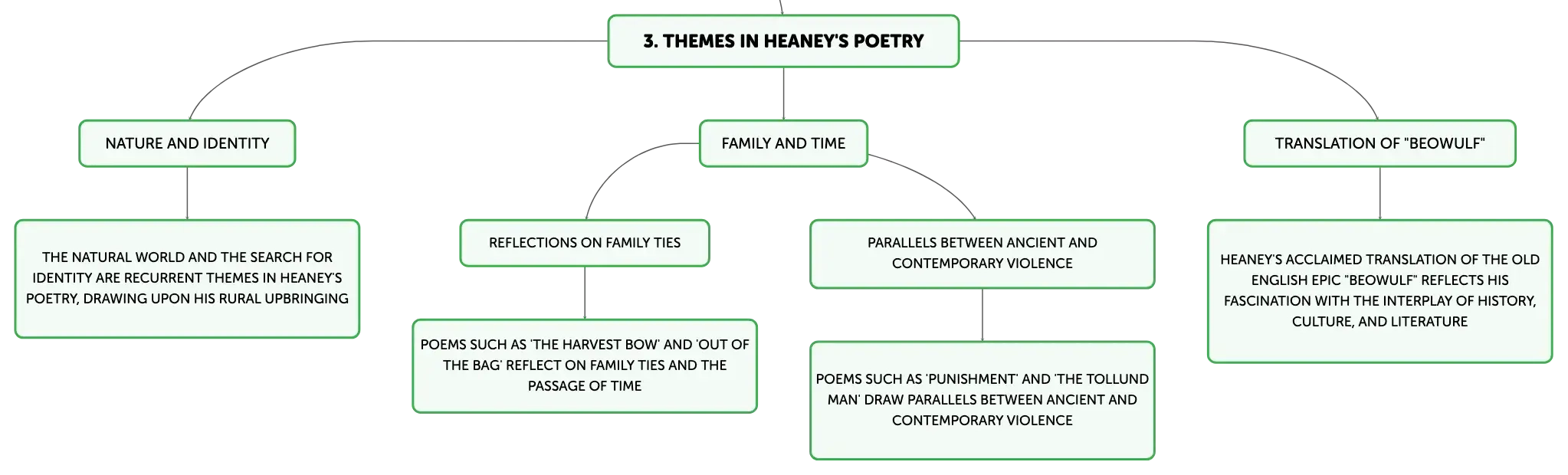 3. THEMES IN HEANEY'S POETRY

NATURE AND IDENTITY

THE NATURAL WORLD AND THE SEARCH FOR IDENTITY ARE RECURRENT THEMES IN HEANEY'S POETRY, DRAWING UPON HIS RURAL UPBRINGING

FAMILY AND TIME

REFLECTIONS ON FAMILY TIES

POEMS SUCH AS 'THE HARVEST BOW' AND 'OUT OF THE BAG' REFLECT ON FAMILY TIES AND THE PASSAGE OF TIME

PARALLELS BETWEEN ANCIENT AND CONTEMPORARY VIOLENCE

POEMS SUCH AS 'PUNISHMENT' AND 'THE TOLLUND MAN' DRAW PARALLELS BETWEEN ANCIENT AND CONTEMPORARY VIOLENCE

TRANSLATION OF "BEOWULF"

HEANEY'S ACCLAIMED TRANSLATION OF THE OLD ENGLISH EPIC "BEOWULF" REFLECTS HIS FASCINATION WITH THE INTERPLAY OF HISTORY, CULTURE, AND LITERATURE